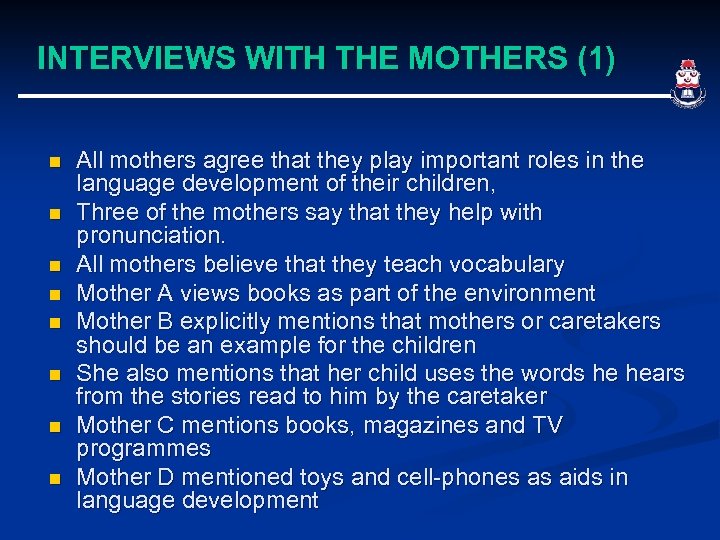 INTERVIEWS WITH THE MOTHERS (1)

- All mothers agree that they play important roles in the language development of their children,
- Three of the mothers say that they help with pronunciation.
- All mothers believe that they teach vocabulary
- Mother A views books as part of the environment
- Mother B explicitly mentions that mothers or caretakers should be an example for the children
- She also mentions that her child uses the words he hears from the stories read to him by the caretaker
- Mother C mentions books, magazines and TV programmes
- Mother D mentioned toys and cell-phones as aids in language development